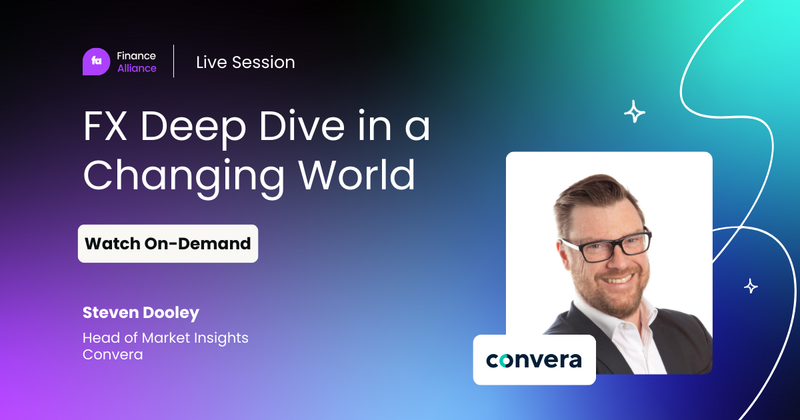 fa Finance Alliance

Live Session

FX Deep Dive in a Changing World

Watch On-Demand

Steven Dooley

Head of Market Insights
Convera

convera